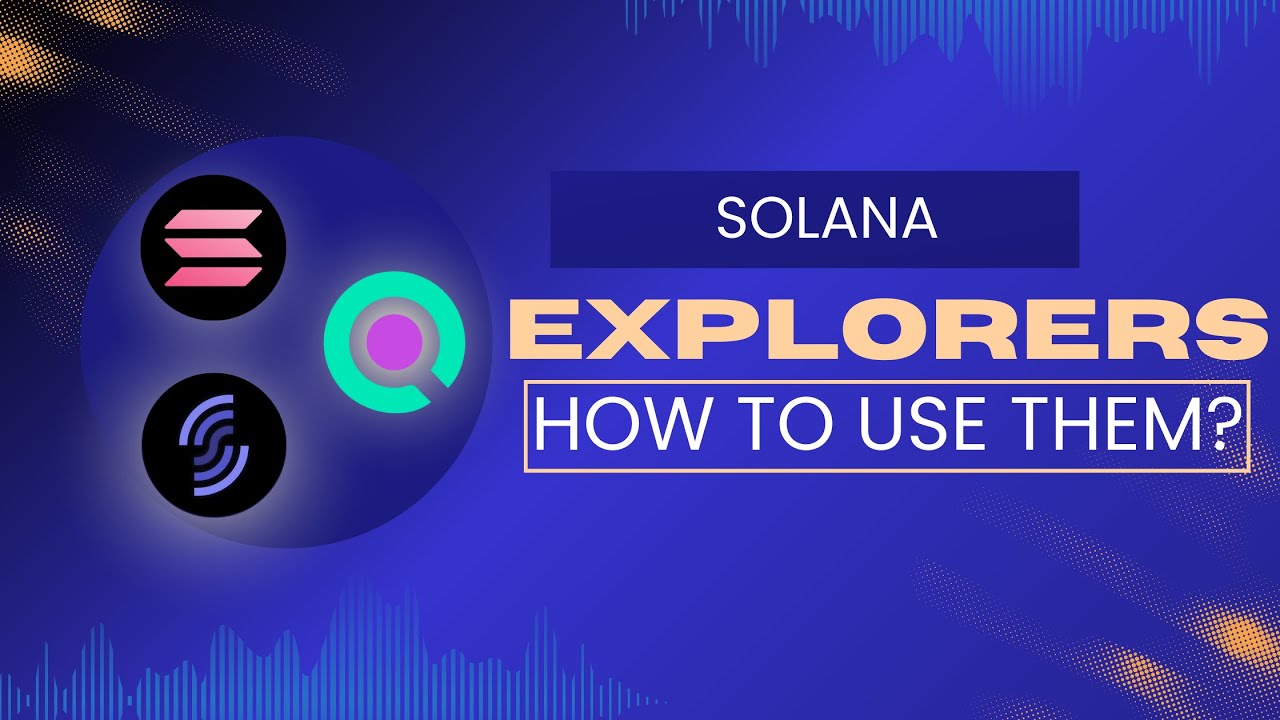 SOLANA

EXPLORERS

HOW TO USE THEM?